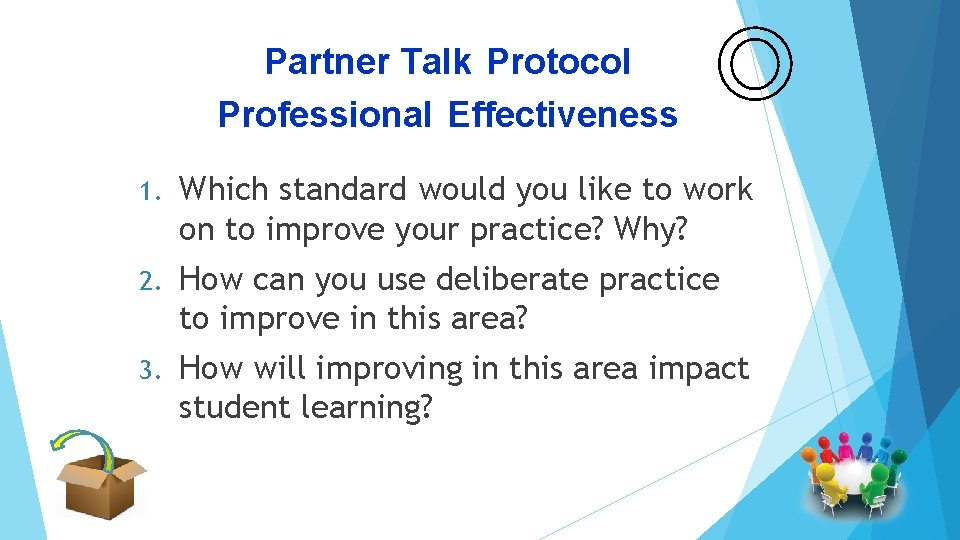 Partner Talk Protocol
Professional Effectiveness

1. Which standard would you like to work on to improve your practice? Why?
2. How can you use deliberate practice to improve in this area?
3. How will improving in this area impact student learning?